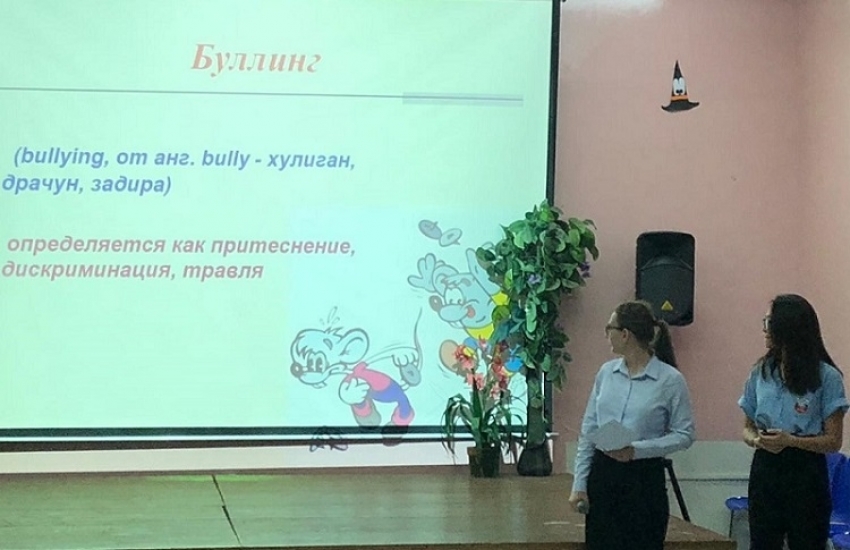 Буллинг

(bullying, от анг. bully - хулиган, драчун, задира)

определяется как притеснение, дискриминация, травля